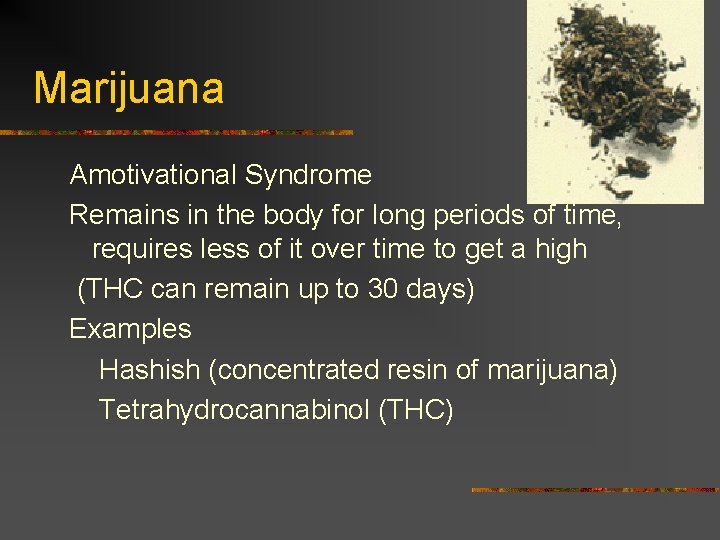 Marijuana

Amotivational Syndrome

Remains in the body for long periods of time, requires less of it over time to get a high

(THC can remain up to 30 days)

Examples

Hashish (concentrated resin of marijuana)

Tetrahydrocannabinol (THC)